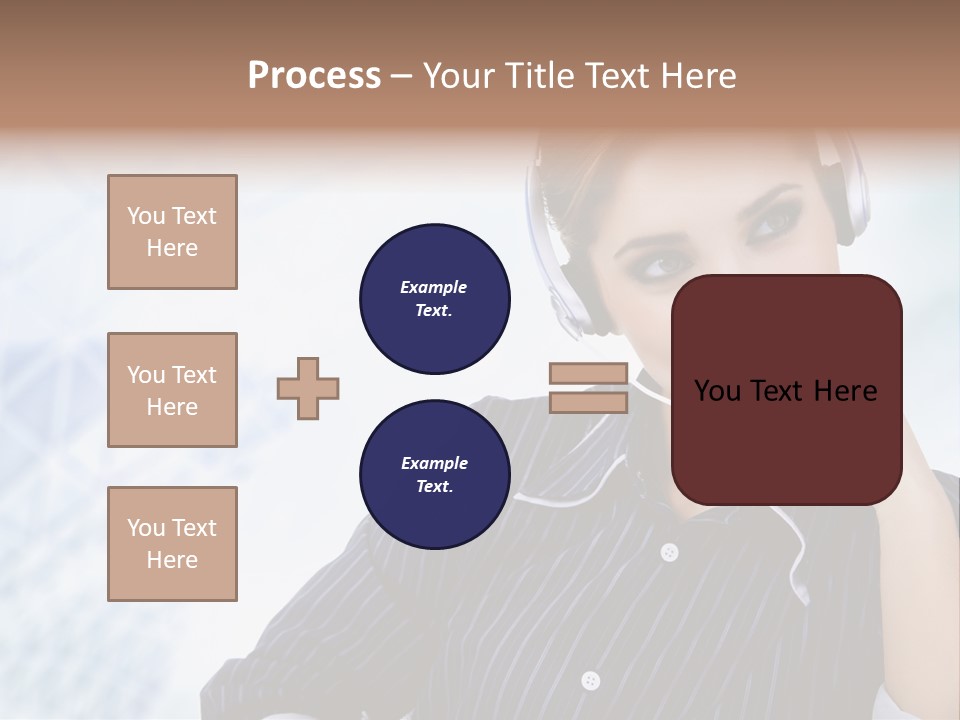 Process – Your Title Text Here

You Text Here

You Text Here

You Text Here

Example Text.

Example Text.

You Text Here